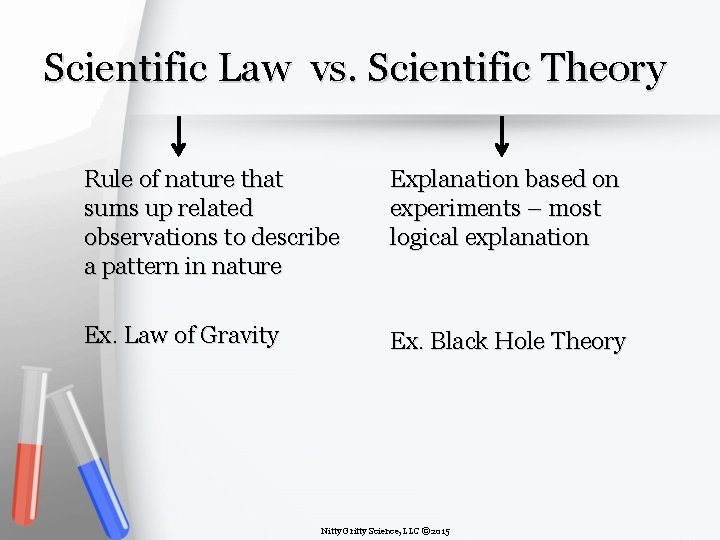 Scientific Law vs. Scientific Theory

Rule of nature that sums up related observations to describe a pattern in nature

Ex. Law of Gravity

Explanation based on experiments – most logical explanation

Ex. Black Hole Theory

Nitty Gritty Science, LLC ©2015